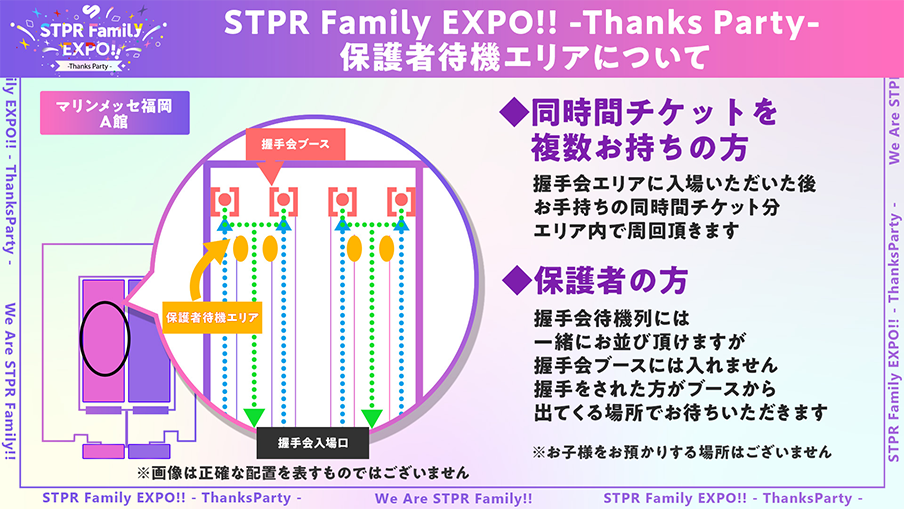 STPR Family EXPO!! -Thanks Party-

STPR Family EXPO!! -Thanks Party-
保護者待機エリアについて

ily EXPO!! - ThanksParty -

We Are STPR Family!!

マリンメッセ福岡
A館

握手会ブース

保護者待機エリア

握手会入場口

※画像は正確な配置を表すものではございません

◆同時間チケットを複数お持ちの方

握手会エリアに入場いただいた後
お手持ちの同時間チケット分
エリア内で周回頂きます

◆保護者の方

握手会待機列には
一緒にお並び頂けますが
握手会ブースには入れません
握手をされた方がブースから
出てくる場所でお待ちいただきます

※お子様をお預かりする場所はございません

We Are STP

STPR Family EXPO!! - ThanksParty -

STPR Family EXPO!! - ThanksParty -    We Are STPR Family!!    STPR Family EXPO!! - ThanksParty -